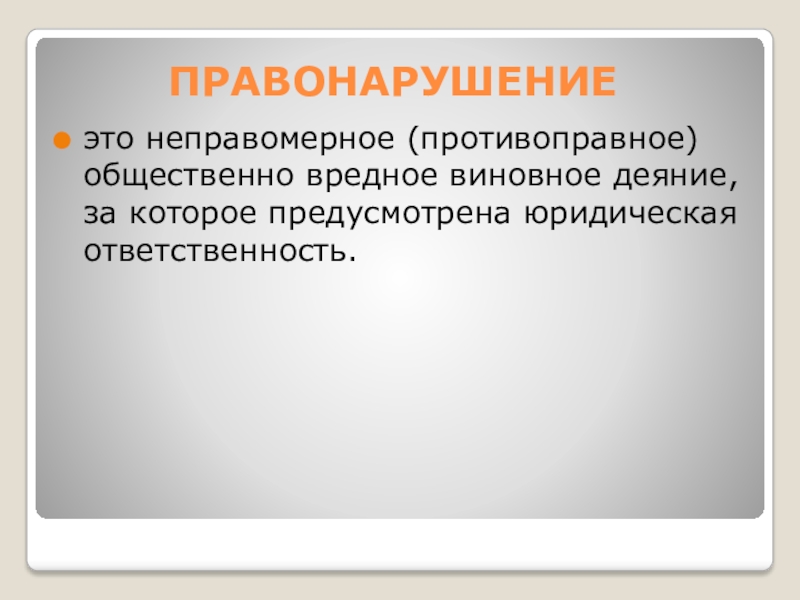 ПРАВОНАРУШЕНИЕ

это неправомерное (противоправное) общественно вредное виновное деяние, за которое предусмотрена юридическая ответственность.